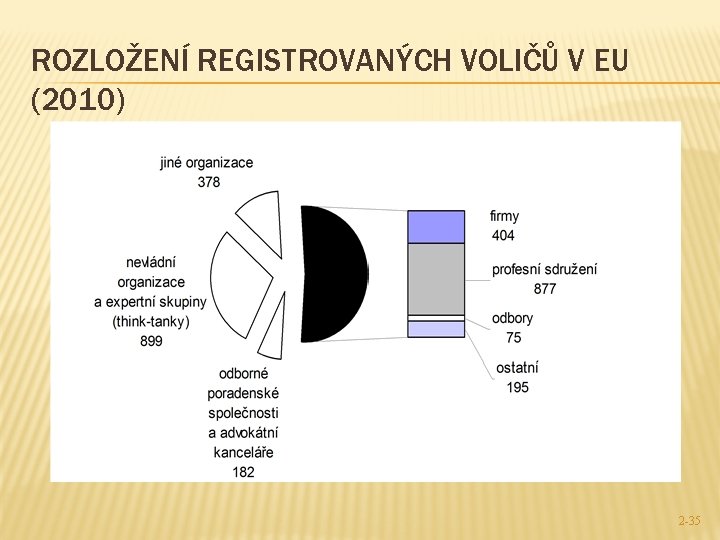 ROZLOŽENÍ REGISTROVANÝCH VOLIČŮ V EU (2010)

jiné organizace
378

nevládní
organizace
a expertní skupiny
(think-tanky)
899

odborné
poradenské
společnosti
a advokátní
kanceláře
182

firmy
404

profesní sdružení
877

odbory
75

ostatní
195

2-35